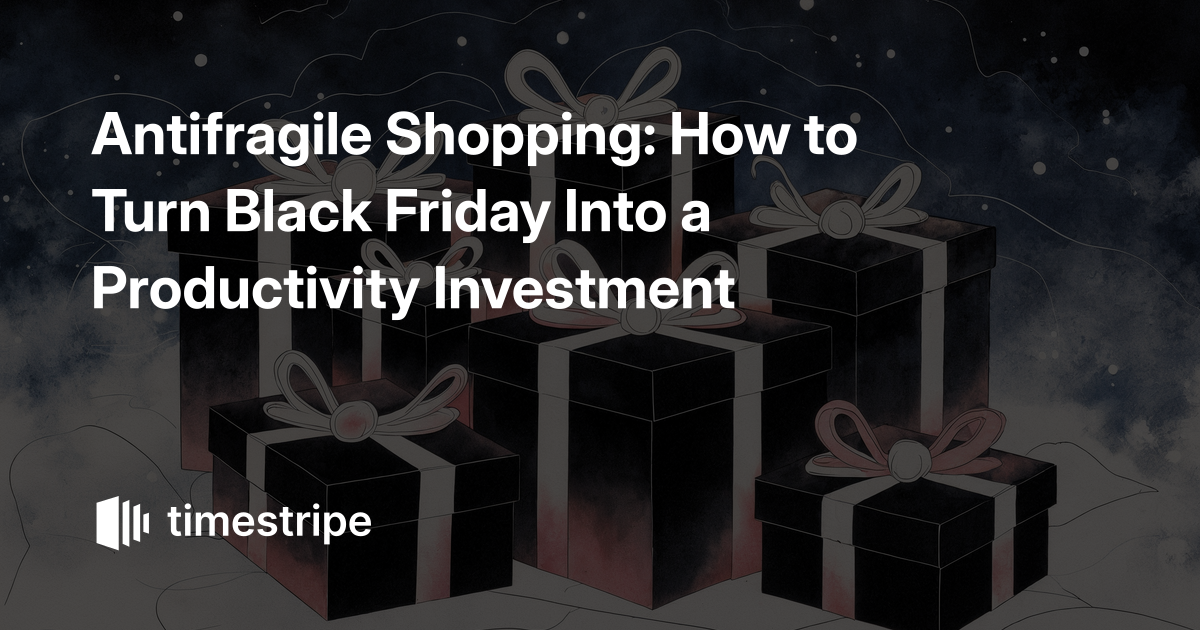 Antifragile Shopping: How to Turn Black Friday Into a Productivity Investment

timestripe